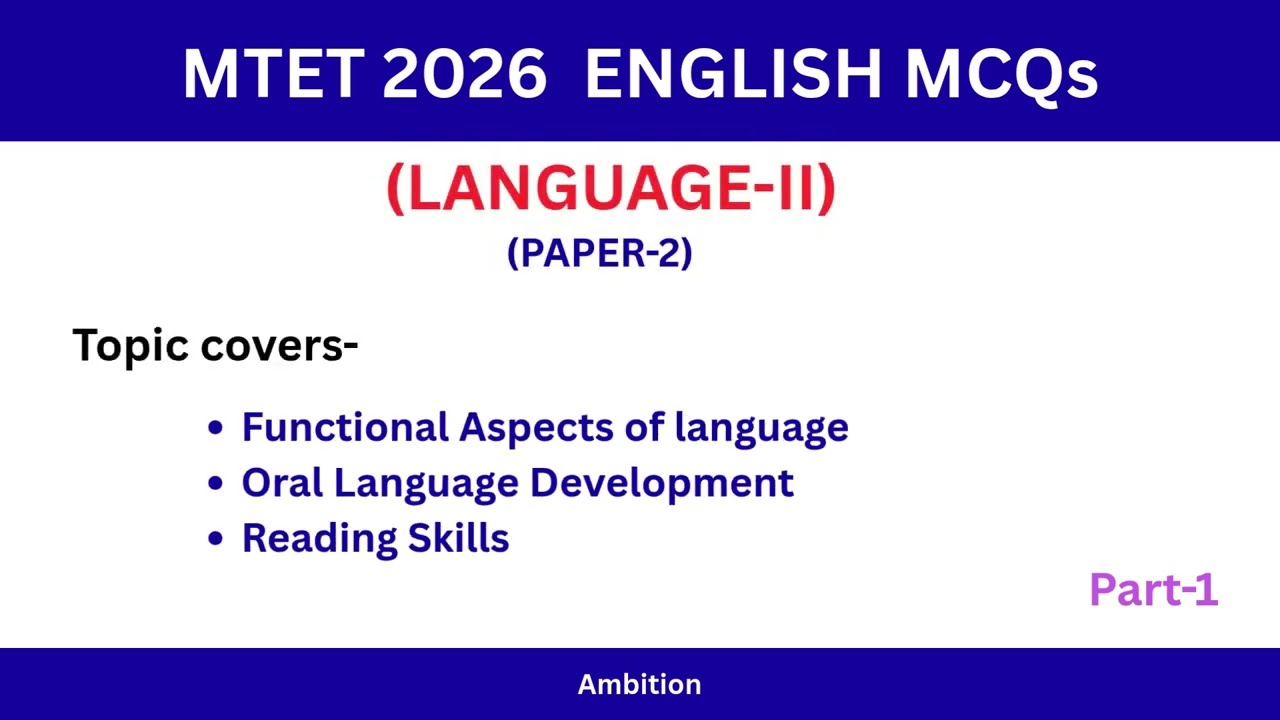 MTET 2026 ENGLISH MCQs

(LANGUAGE-II)
(PAPER-2)

Topic covers-

• Functional Aspects of language
• Oral Language Development
• Reading Skills

Part-1

Ambition